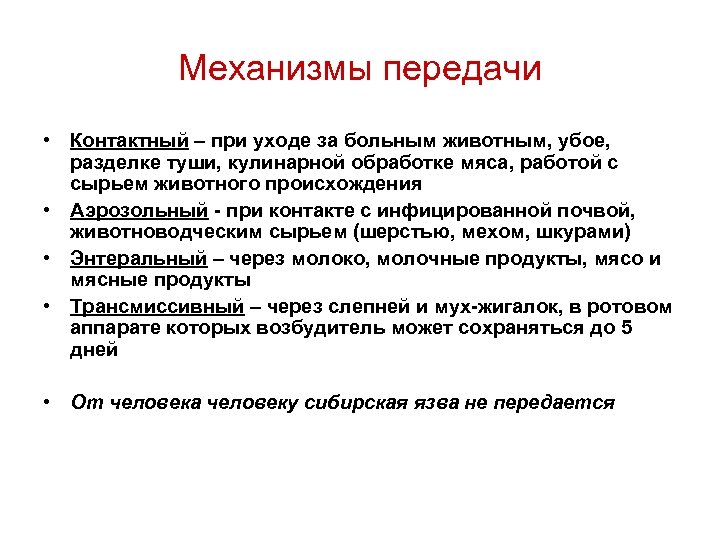 Механизмы передачи

• Контактный – при уходе за больным животным, убое, разделке туши, кулинарной обработке мяса, работой с сырьем животного происхождения
• Аэрозольный - при контакте с инфицированной почвой, животноводческим сырьем (шерстью, мехом, шкурами)
• Энтеральный – через молоко, молочные продукты, мясо и мясные продукты
• Трансмиссивный – через слепней и мух-жигалок, в ротовом аппарате которых возбудитель может сохраняться до 5 дней

• От человека человеку сибирская язва не передается